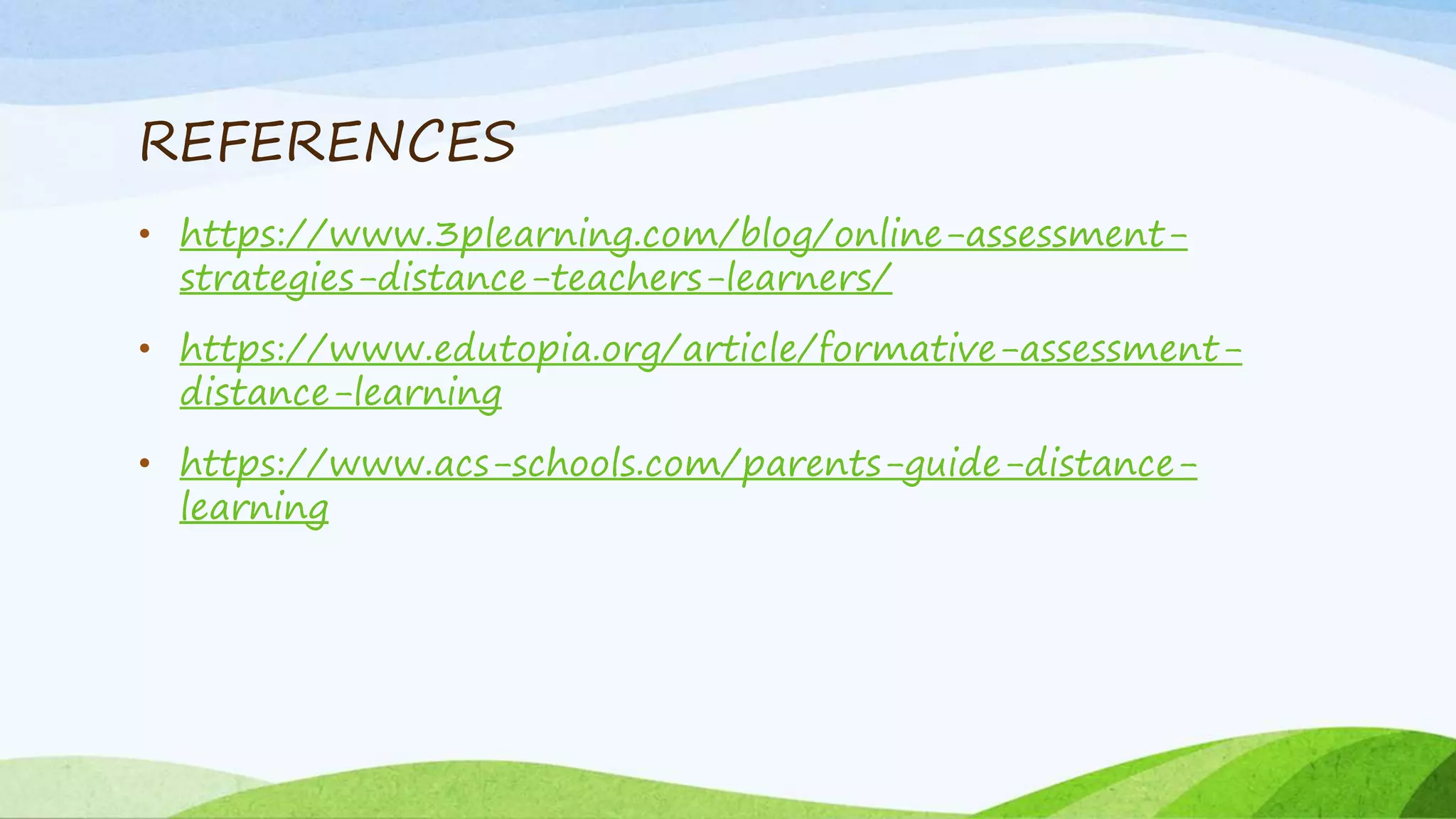 REFERENCES

• https://www.3plearning.com/blog/online-assessment-strategies-distance-teachers-learners/

• https://www.edutopia.org/article/formative-assessment-distance-learning

• https://www.acs-schools.com/parents-guide-distance-learning